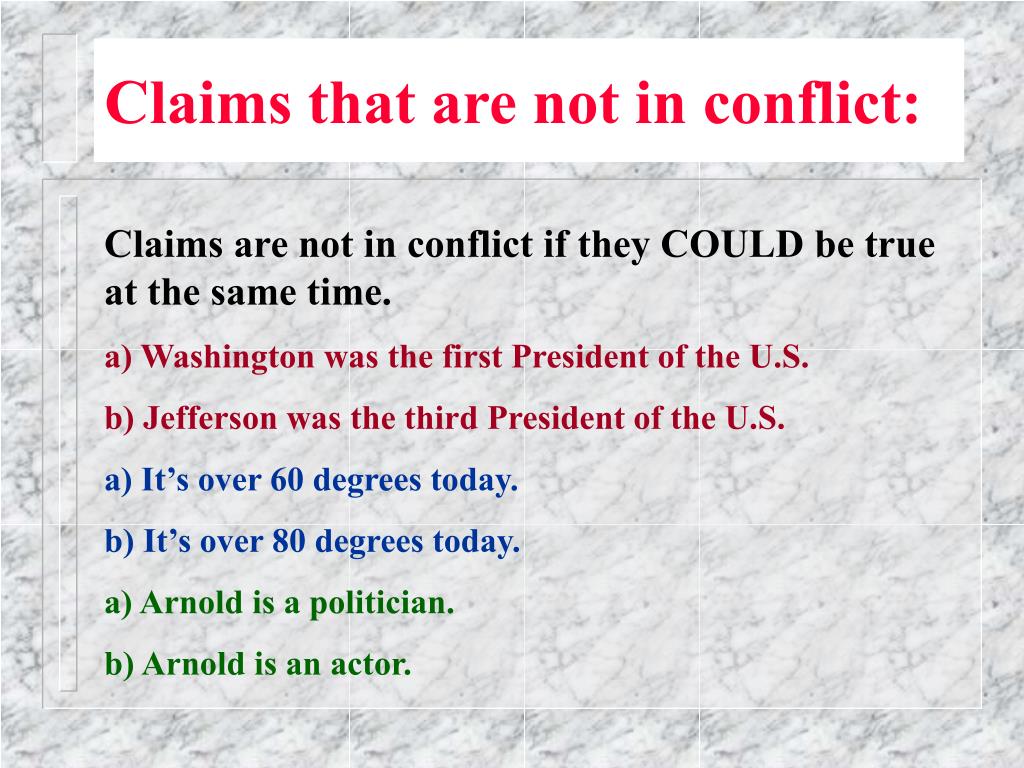 Claims that are not in conflict:

Claims are not in conflict if they COULD be true at the same time.

a) Washington was the first President of the U.S.

b) Jefferson was the third President of the U.S.

a) It’s over 60 degrees today.

b) It’s over 80 degrees today.

a) Arnold is a politician.

b) Arnold is an actor.